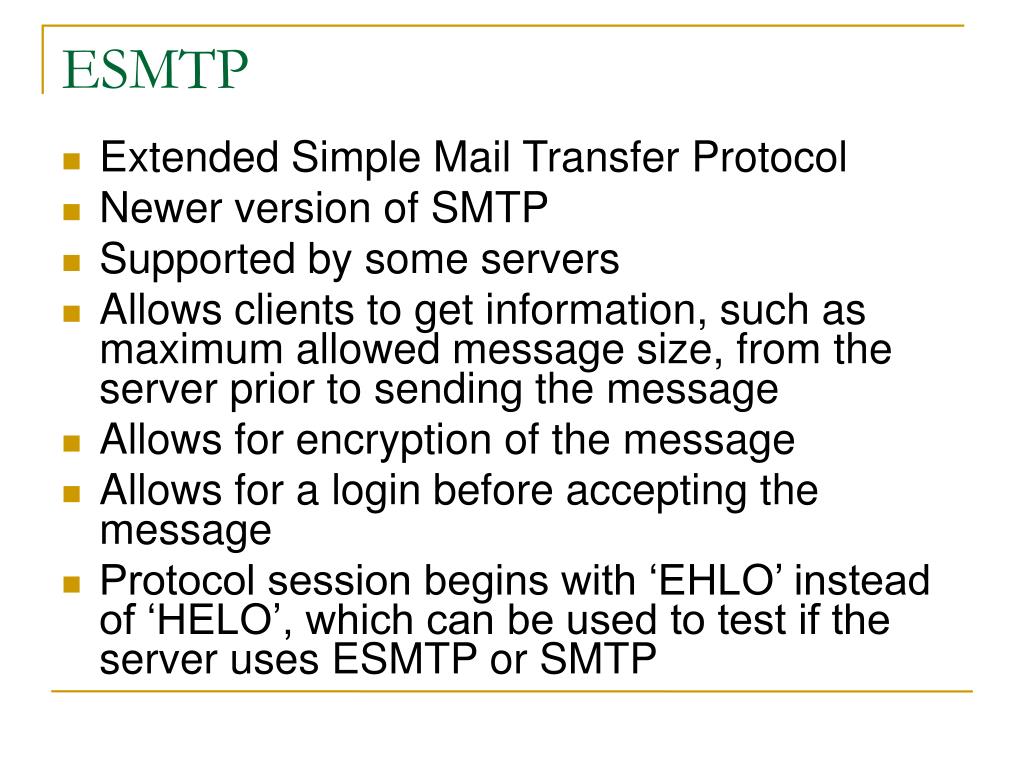 ESMTP

- Extended Simple Mail Transfer Protocol
- Newer version of SMTP
- Supported by some servers
- Allows clients to get information, such as maximum allowed message size, from the server prior to sending the message
- Allows for encryption of the message
- Allows for a login before accepting the message
- Protocol session begins with ‘EHLO’ instead of ‘HELO’, which can be used to test if the server uses ESMTP or SMTP